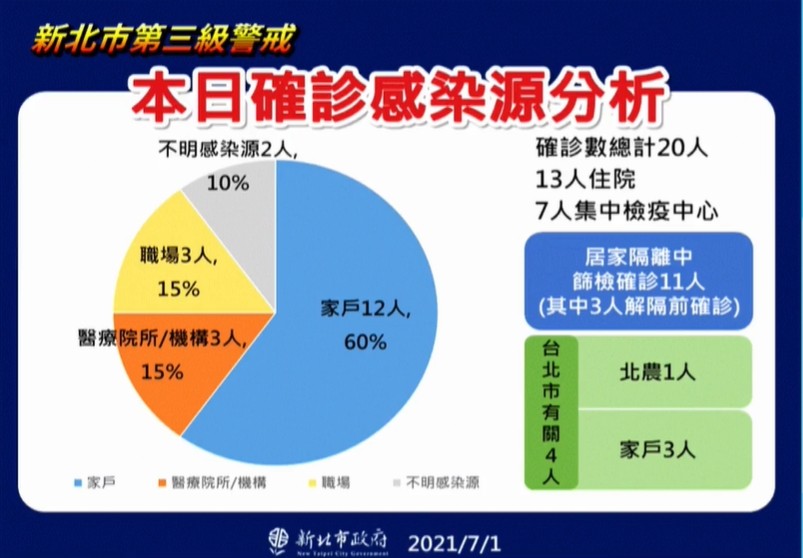 新北市第三級警戒

本日確診感染源分析

不明感染源2人, 10%

職場3人, 15%

醫療院所/機構3人, 15%

家戶12人, 60%

家戶　醫療院所/機構　職場　不明感染源

確診數總計20人
13人住院
7人集中檢疫中心

居家隔離中
篩檢確診11人
(其中3人解隔前確診)

台北市有關4人

北農1人

家戶3人

新北市政府
New Taipei City Government

2021/7/1